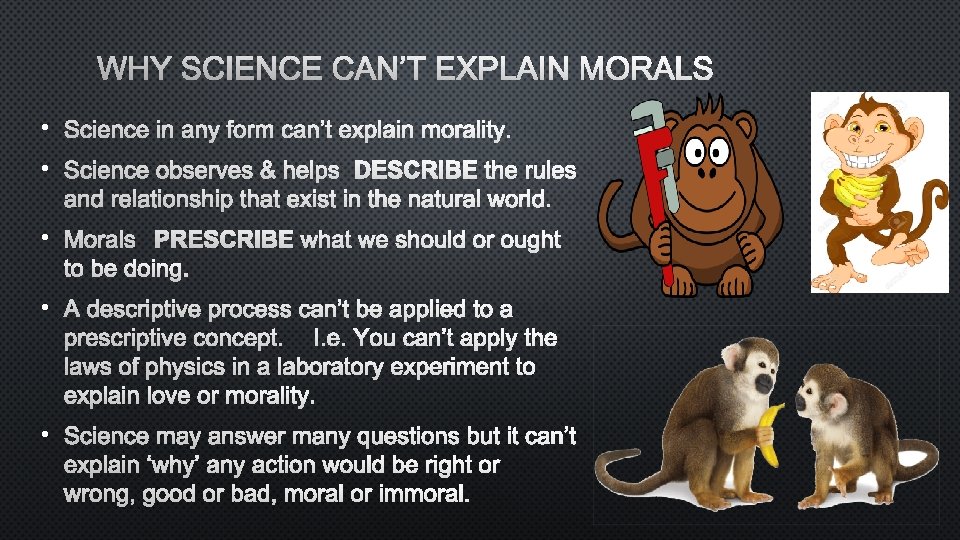 WHY SCIENCE CAN'T EXPLAIN MORALS

• Science in any form can't explain morality.

• Science observes & helps DESCRIBE the rules and relationship that exist in the natural world.

• Morals PRESCRIBE what we should or ought to be doing.

• A descriptive process can't be applied to a prescriptive concept. I.e. You can't apply the laws of physics in a laboratory experiment to explain love or morality.

• Science may answer many questions but it can't explain 'why' any action would be right or wrong, good or bad, moral or immoral.